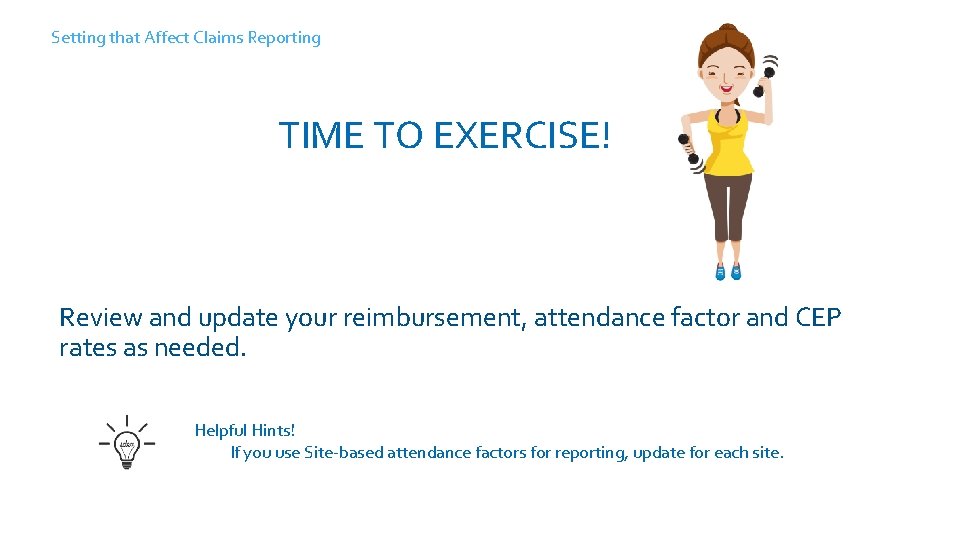 Setting that Affect Claims Reporting

TIME TO EXERCISE!

Review and update your reimbursement, attendance factor and CEP rates as needed.

idea

Helpful Hints!

If you use Site-based attendance factors for reporting, update for each site.